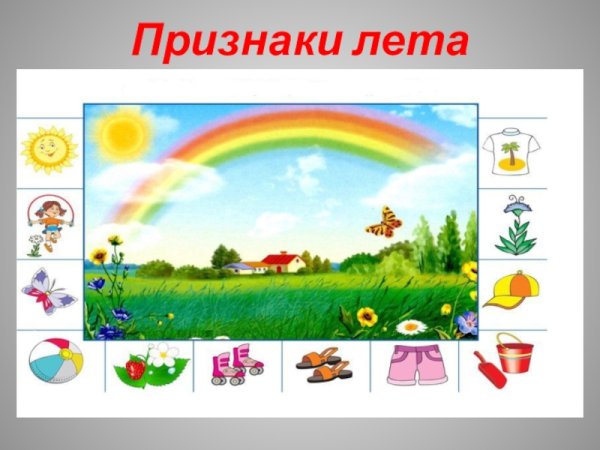 Признаки лета